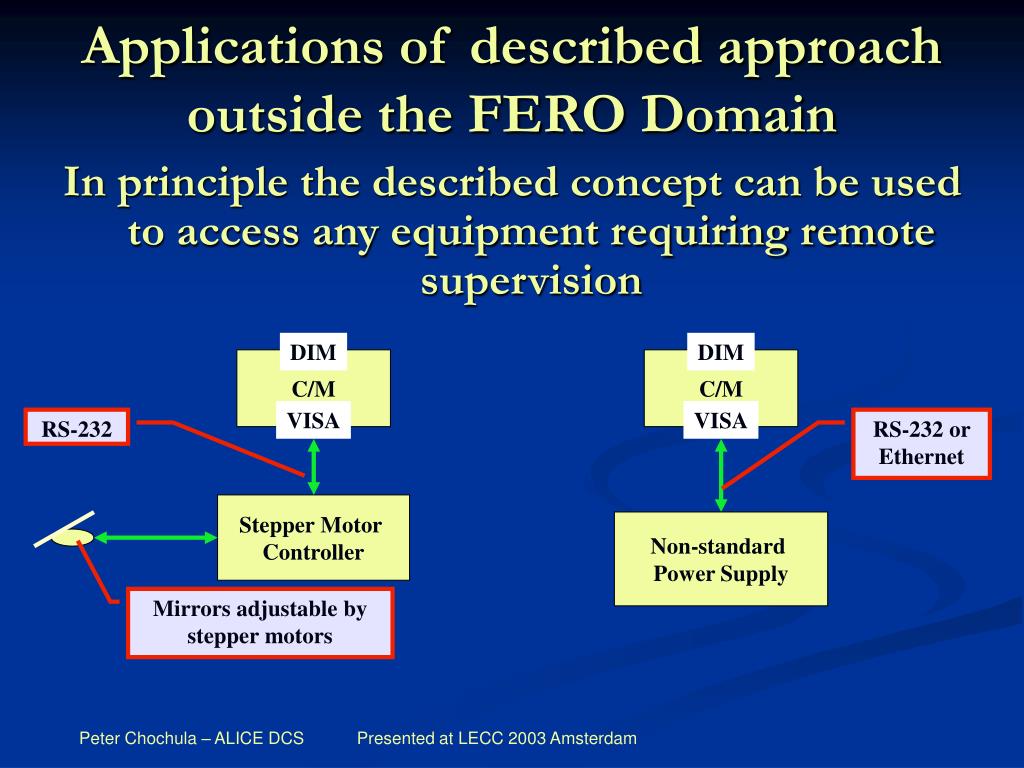 Applications of described approach outside the FERO Domain

In principle the described concept can be used to access any equipment requiring remote supervision

DIM

C/M

VISA

RS-232

Stepper Motor Controller

Mirrors adjustable by stepper motors

DIM

C/M

VISA

RS-232 or Ethernet

Non-standard Power Supply

Peter Chochula – ALICE DCS

Presented at LECC 2003 Amsterdam